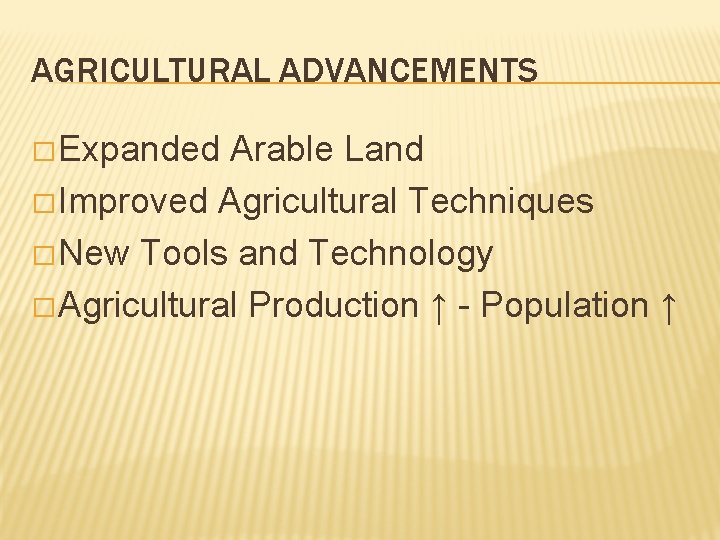 AGRICULTURAL ADVANCEMENTS

□ Expanded Arable Land
□ Improved Agricultural Techniques
□ New Tools and Technology
□ Agricultural Production ↑ - Population ↑